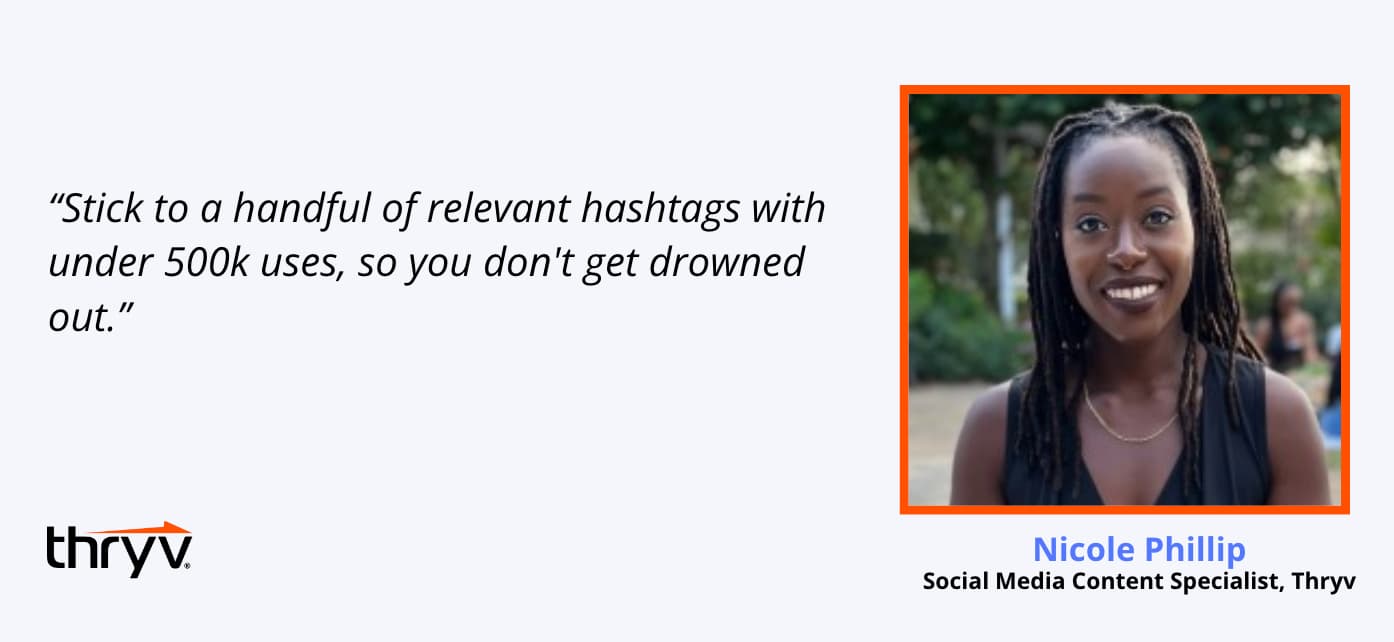 “Stick to a handful of relevant hashtags with under 500k uses, so you don't get drowned out.”

thryv

Nicole Phillip
Social Media Content Specialist, Thryv